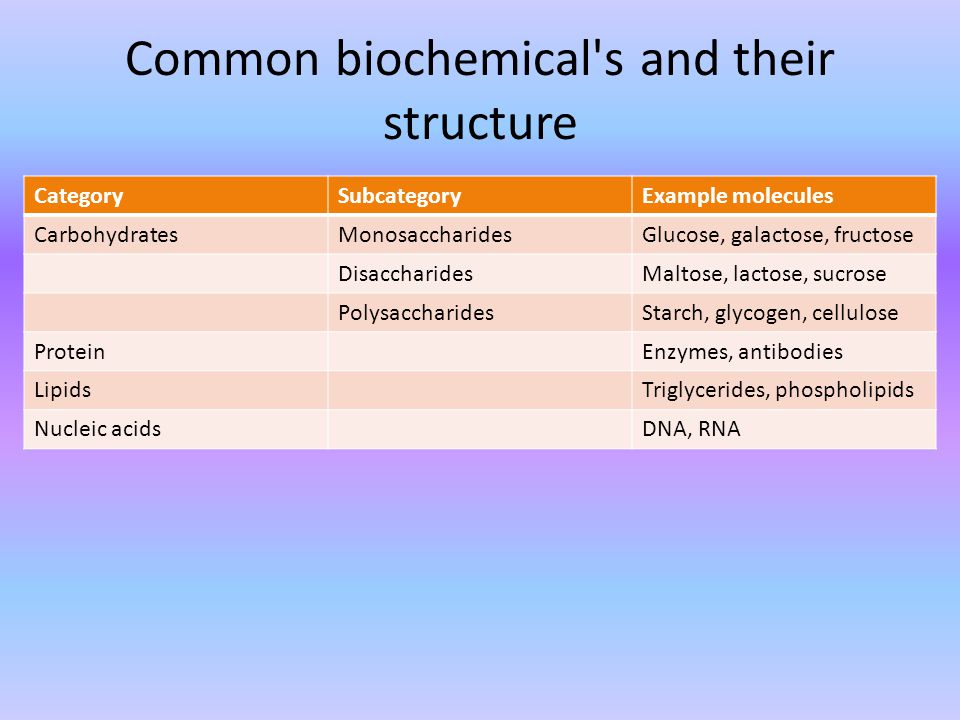 Common biochemical's and their structure

| Category | Subcategory | Example molecules |
|---|---|---|
| Carbohydrates | Monosaccharides | Glucose, galactose, fructose |
| | Disaccharides | Maltose, lactose, sucrose |
| | Polysaccharides | Starch, glycogen, cellulose |
| Protein | | Enzymes, antibodies |
| Lipids | | Triglycerides, phospholipids |
| Nucleic acids | | DNA, RNA |